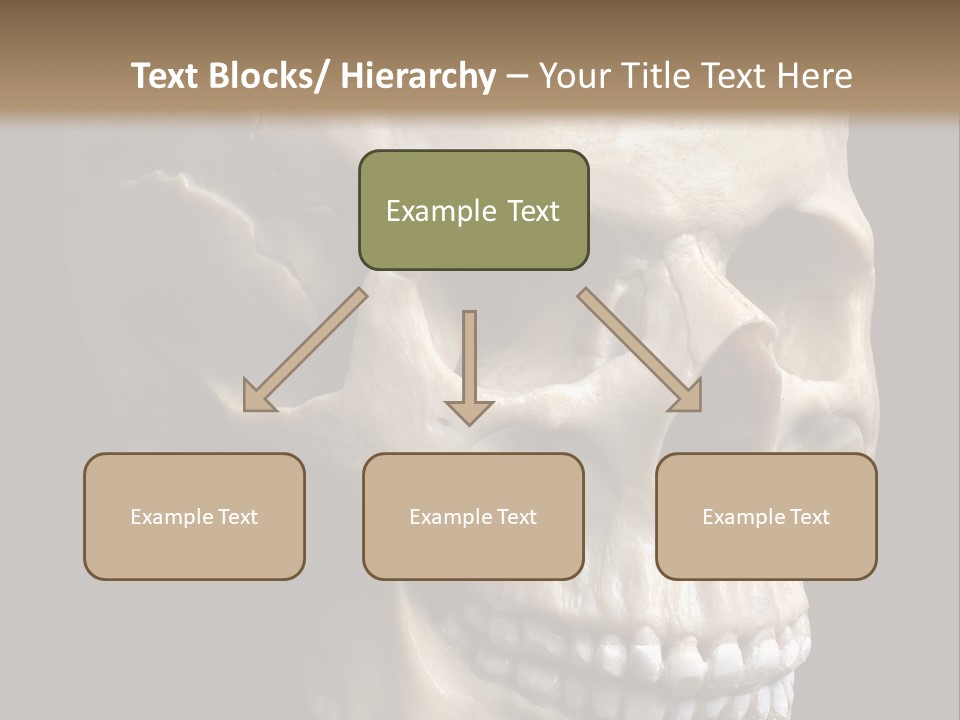 Text Blocks/ Hierarchy – Your Title Text Here

Example Text

Example Text

Example Text

Example Text